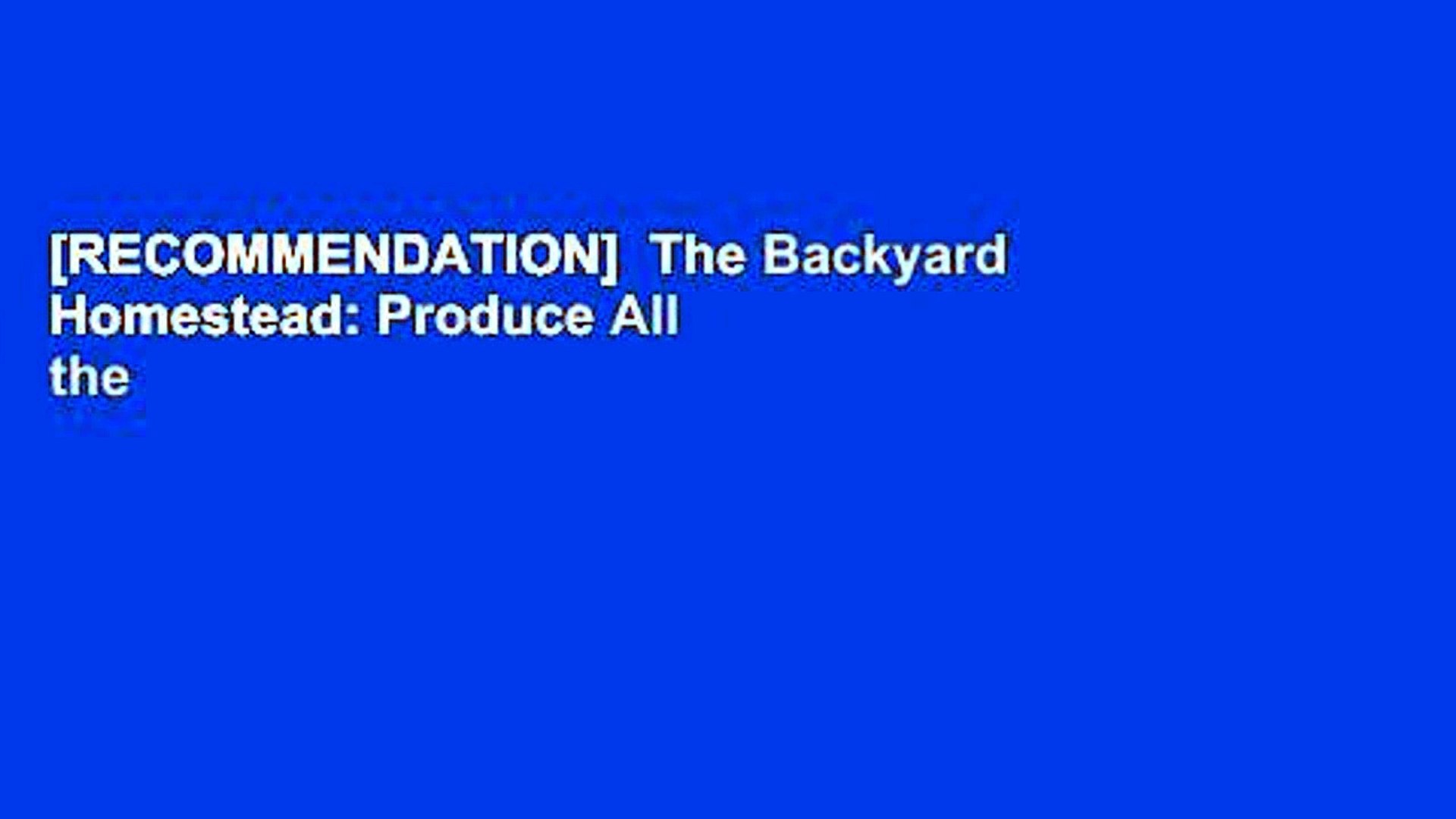 [RECOMMENDATION] The Backyard Homestead: Produce All the